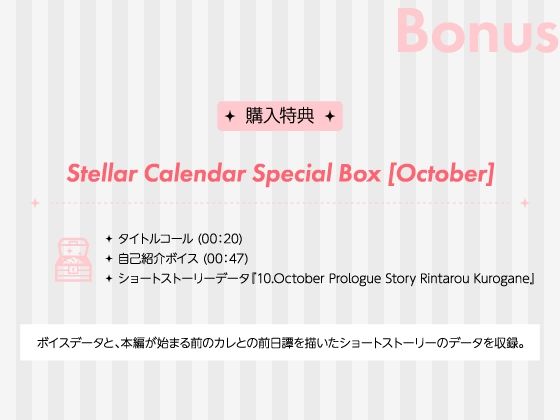 Bonus

✦ 購入特典 ✦

Stellar Calendar Special Box [October]

✦ タイトルコール (00:20)
✦ 自己紹介ボイス (00:47)
✦ ショートストーリーデータ『10.October Prologue Story Rintarou Kurogane』

ボイスデータと、本編が始まる前のカレとの前日譚を描いたショートストーリーのデータを収録。